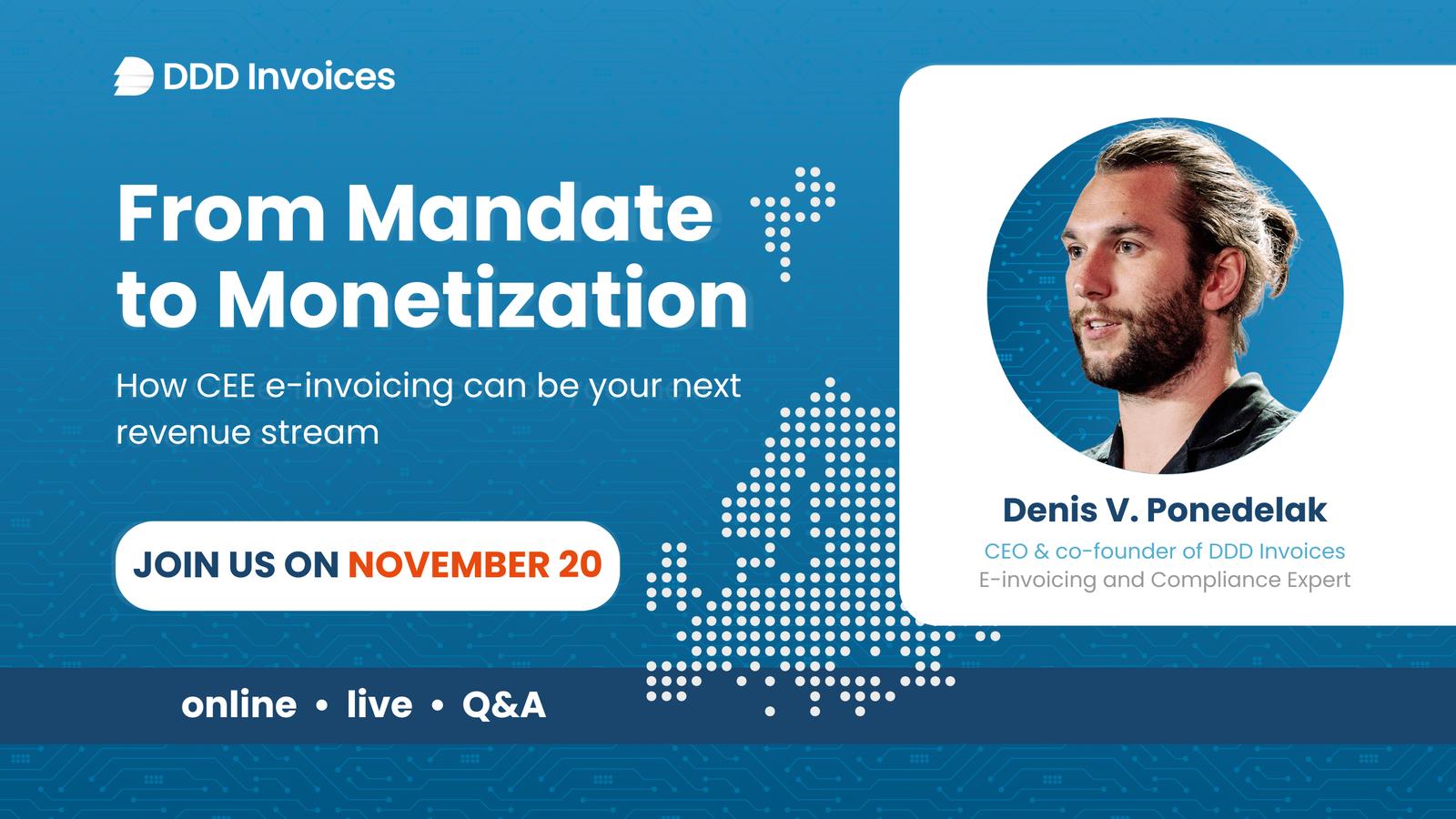 DDD Invoices

From Mandate to Monetization

How CEE e-invoicing can be your next revenue stream

JOIN US ON NOVEMBER 20

online • live • Q&A

Denis V. Ponedelak
CEO & co-founder of DDD Invoices
E-invoicing and Compliance Expert